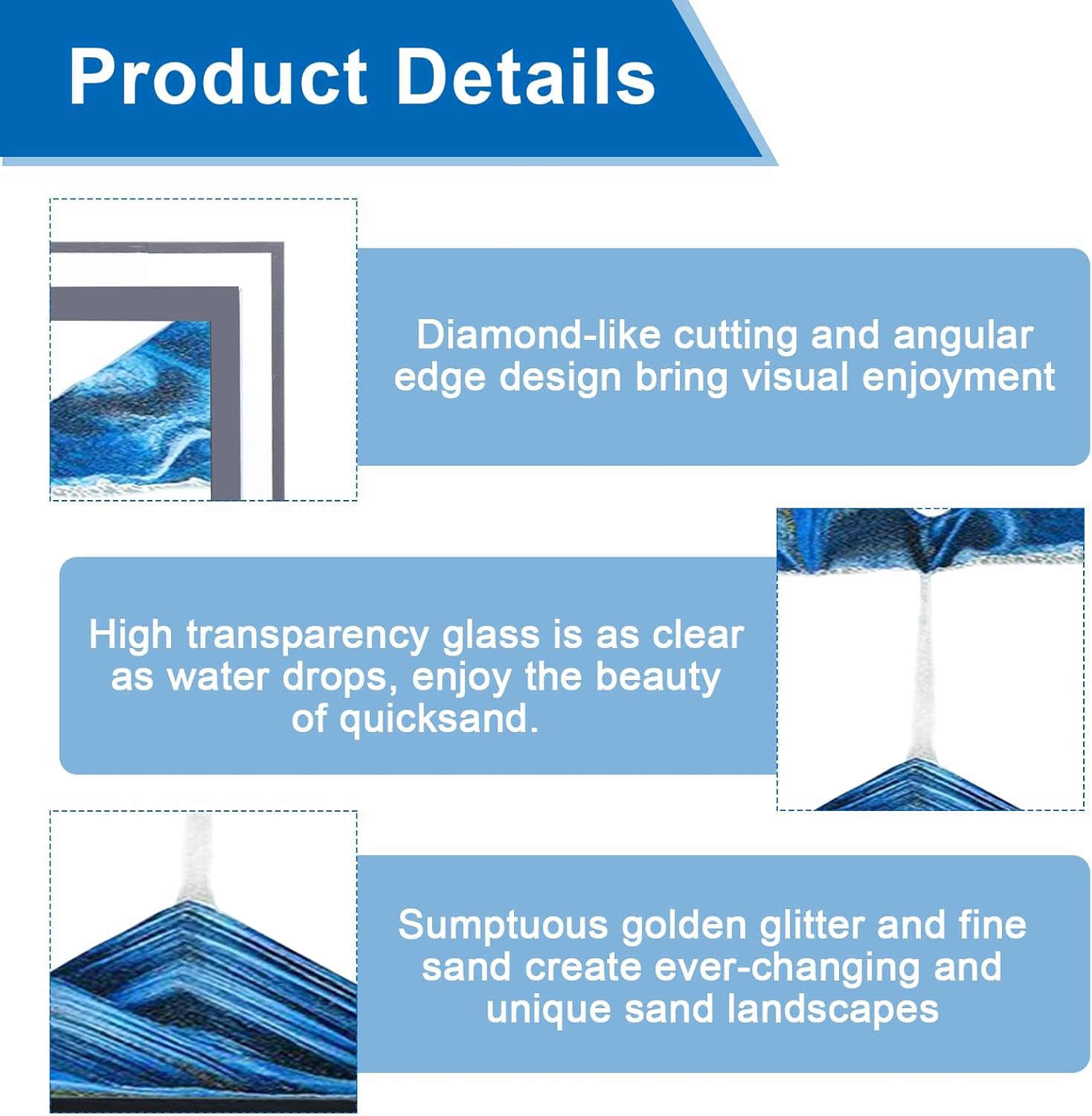 Product Details

Diamond-like cutting and angular edge design bring visual enjoyment

High transparency glass is as clear as water drops, enjoy the beauty of quicksand.

Sumptuous golden glitter and fine sand create ever-changing and unique sand landscapes